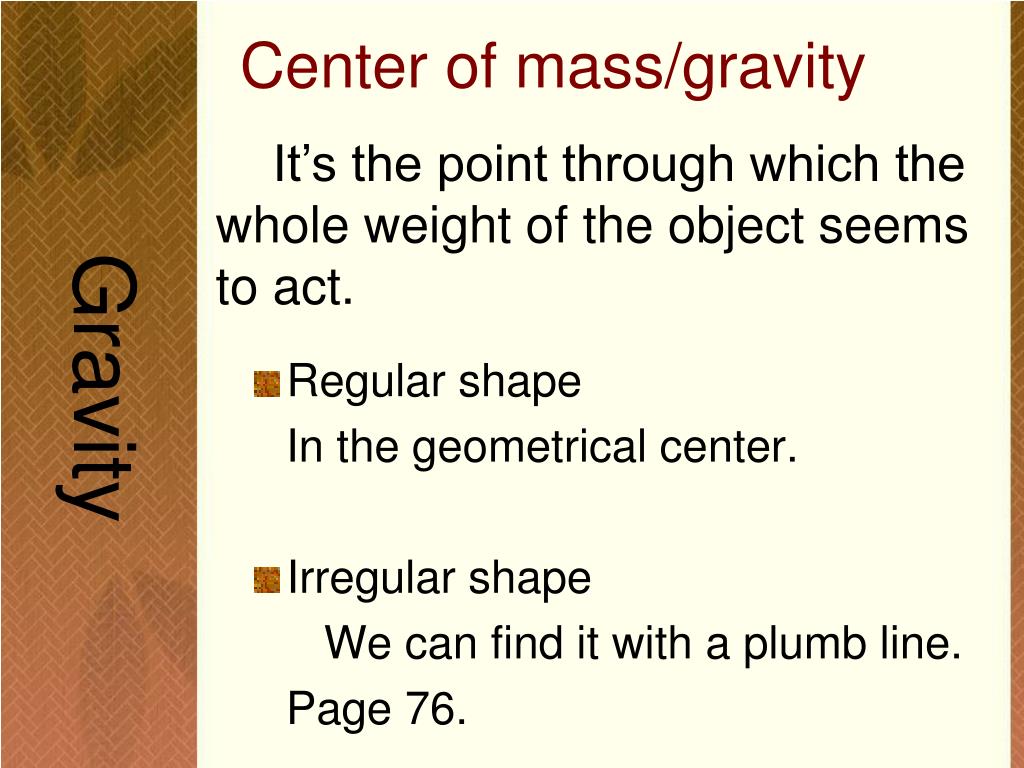 Gravity

Center of mass/gravity

It’s the point through which the whole weight of the object seems to act.

Regular shape
In the geometrical center.

Irregular shape
We can find it with a plumb line.
Page 76.